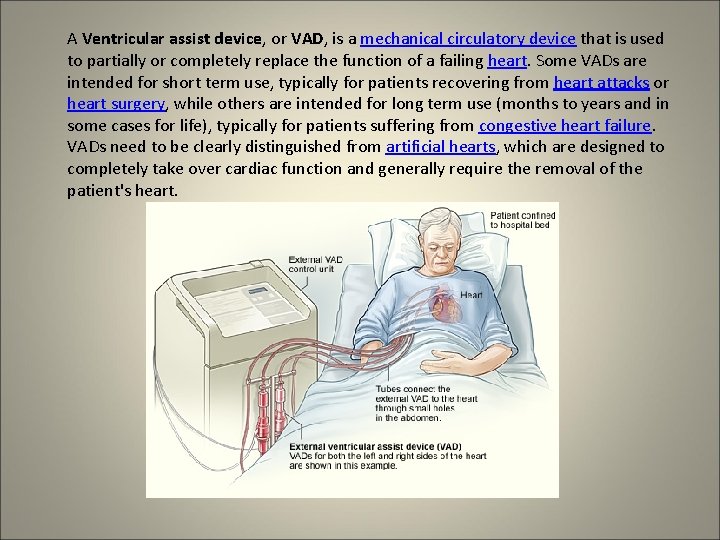 A Ventricular assist device, or VAD, is a mechanical circulatory device that is used to partially or completely replace the function of a failing heart. Some VADs are intended for short term use, typically for patients recovering from heart attacks or heart surgery, while others are intended for long term use (months to years and in some cases for life), typically for patients suffering from congestive heart failure. VADs need to be clearly distinguished from artificial hearts, which are designed to completely take over cardiac function and generally require the removal of the patient's heart.

Patient confined to hospital bed

External VAD control unit

Heart

Tubes connect the external VAD to the heart through small holes in the abdomen.

External ventricular assist device (VAD)
VADs for both the left and right sides of the heart are shown in this example.